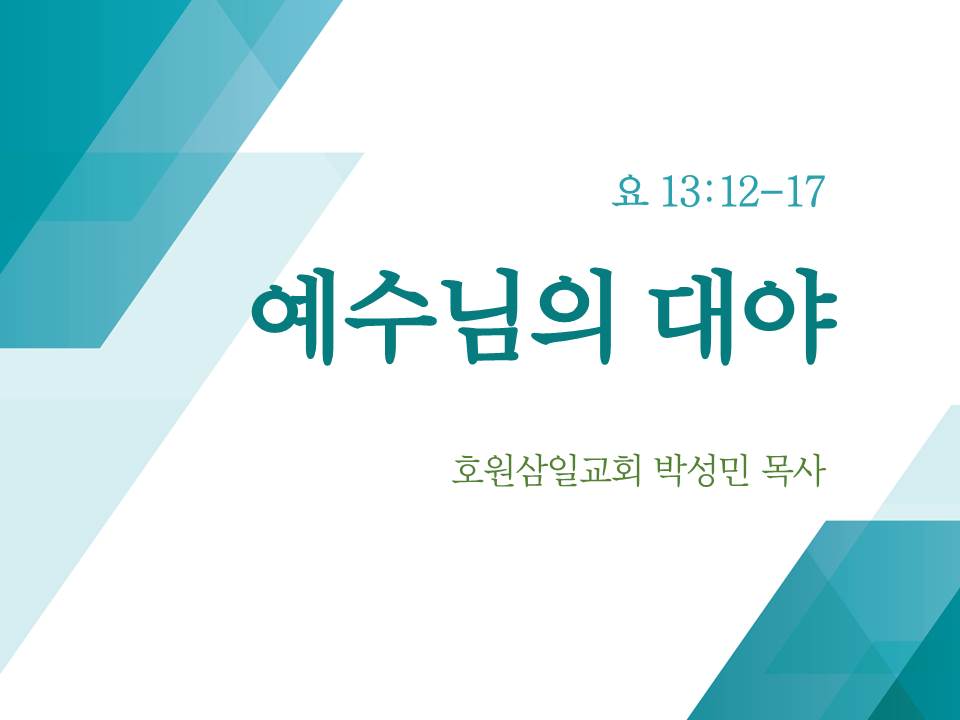 요 13:12-17

예수님의 대야

호원삼일교회 박성민 목사